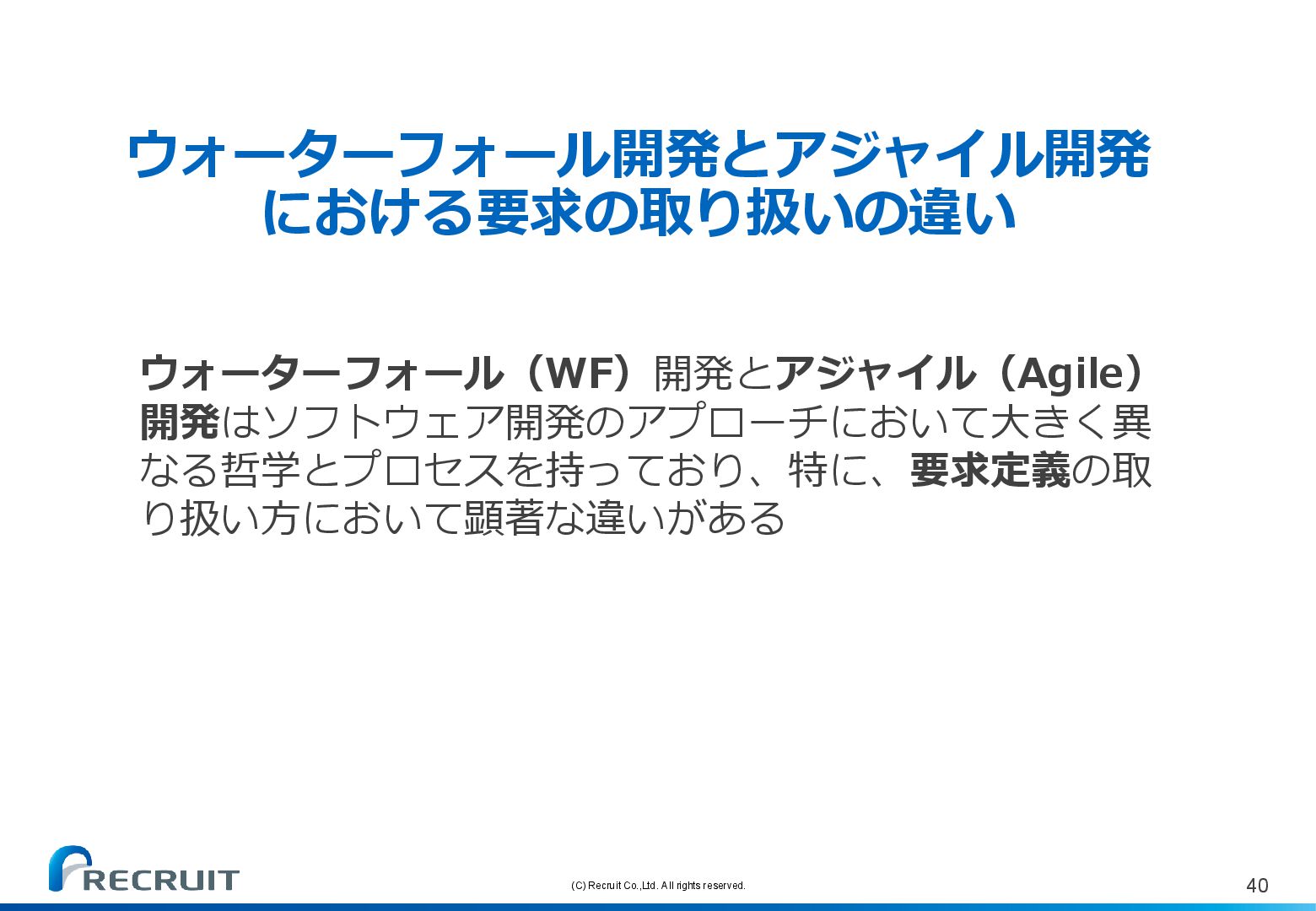 ウォーターフォール開発とアジャイル開発における要求の取り扱いの違い

ウォーターフォール（WF）開発とアジャイル（Agile）開発はソフトウェア開発のアプローチにおいて大きく異なる哲学とプロセスを持っており、特に、要求定義の取り扱い方において顕著な違いがある

RECRUIT

(C) Recruit Co.,Ltd. All rights reserved.

40